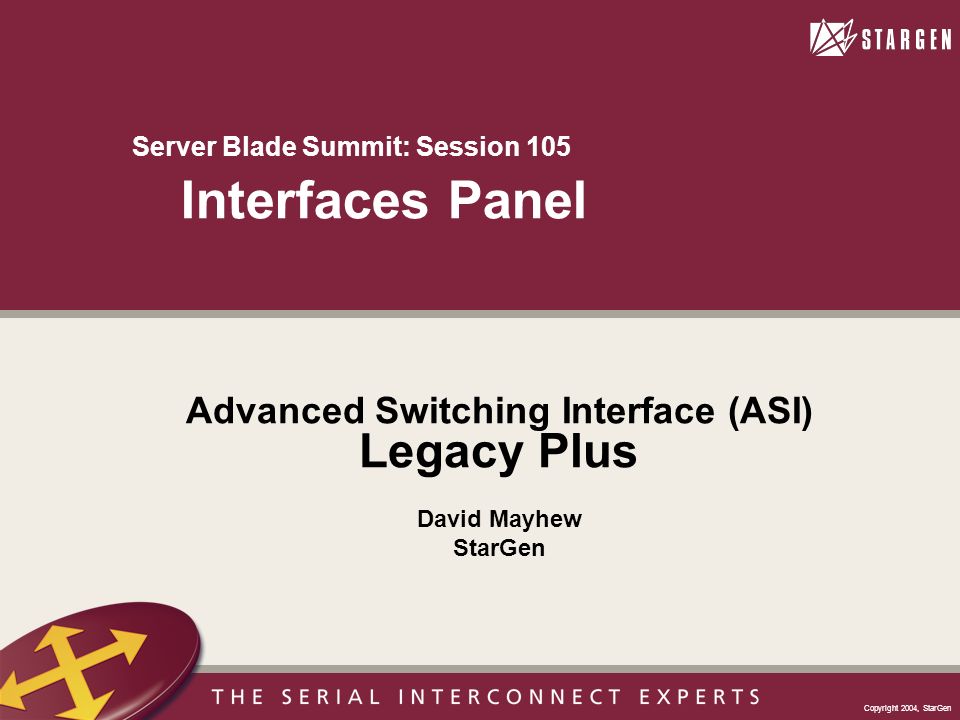 STARGEN

Server Blade Summit: Session 105

Interfaces Panel

Advanced Switching Interface (ASI)
Legacy Plus

David Mayhew
StarGen

THE SERIAL INTERCONNECT EXPERTS

Copyright 2004, StarGen